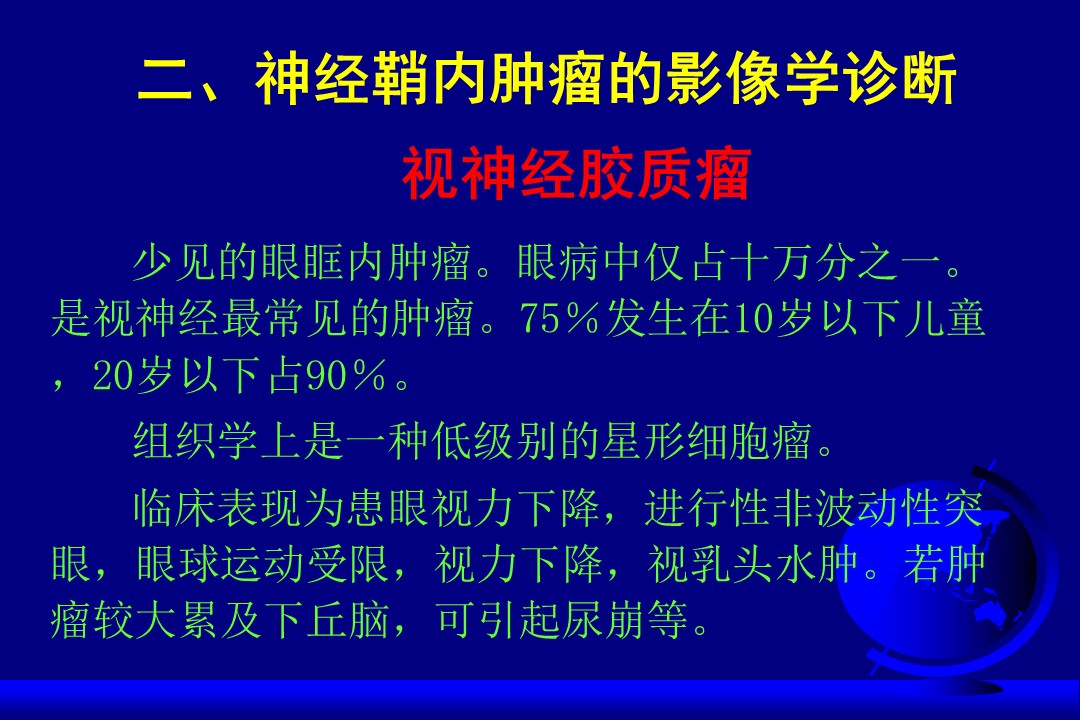 二、神经鞘内肿瘤的影像学诊断

视神经胶质瘤

少见的眼眶内肿瘤。眼病中仅占十万分之一。是视神经最常见的肿瘤。75％发生在10岁以下儿童，20岁以下占90％。

组织学上是一种低级别的星形细胞瘤。

临床表现为患眼视力下降，进行性非波动性突眼，眼球运动受限，视力下降，视乳头水肿。若肿瘤较大累及下丘脑，可引起尿崩等。